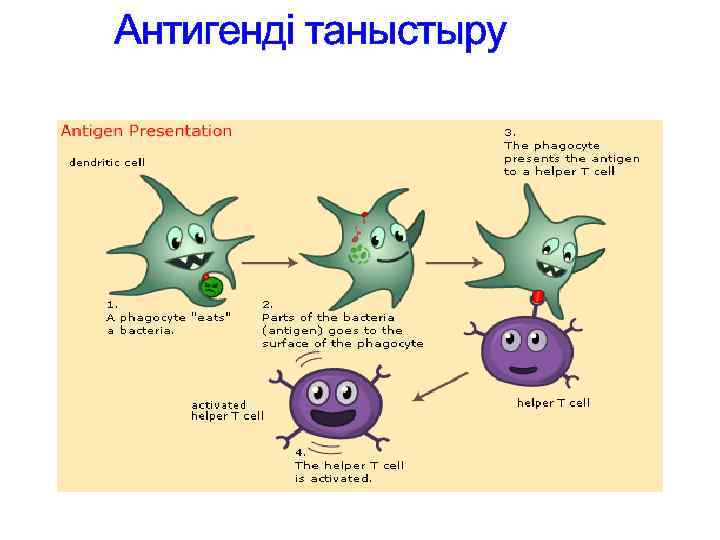 Антигенді таныстыру

Antigen Presentation

dendritic cell

1.
A phagocyte "eats" a bacteria.

2.
Parts of the bacteria (antigen) goes to the surface of the phagocyte

3.
The phagocyte presents the antigen to a helper T cell

helper T cell

activated helper T cell

4.
The helper T cell is activated.